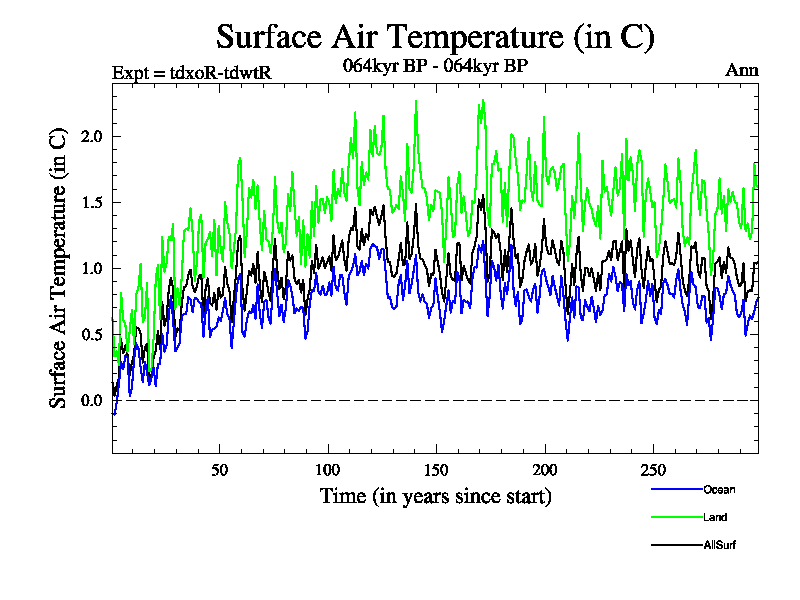 Surface Air Temperature (in C)
Expt = tdxoR-tdwtR
064kyr BP - 064kyr BP
Ann

Surface Air Temperature (in C)
2.0
1.5
1.0
0.5
0.0

50
100
150
200
250
Time (in years since start)

Ocean
Land
AllSurf